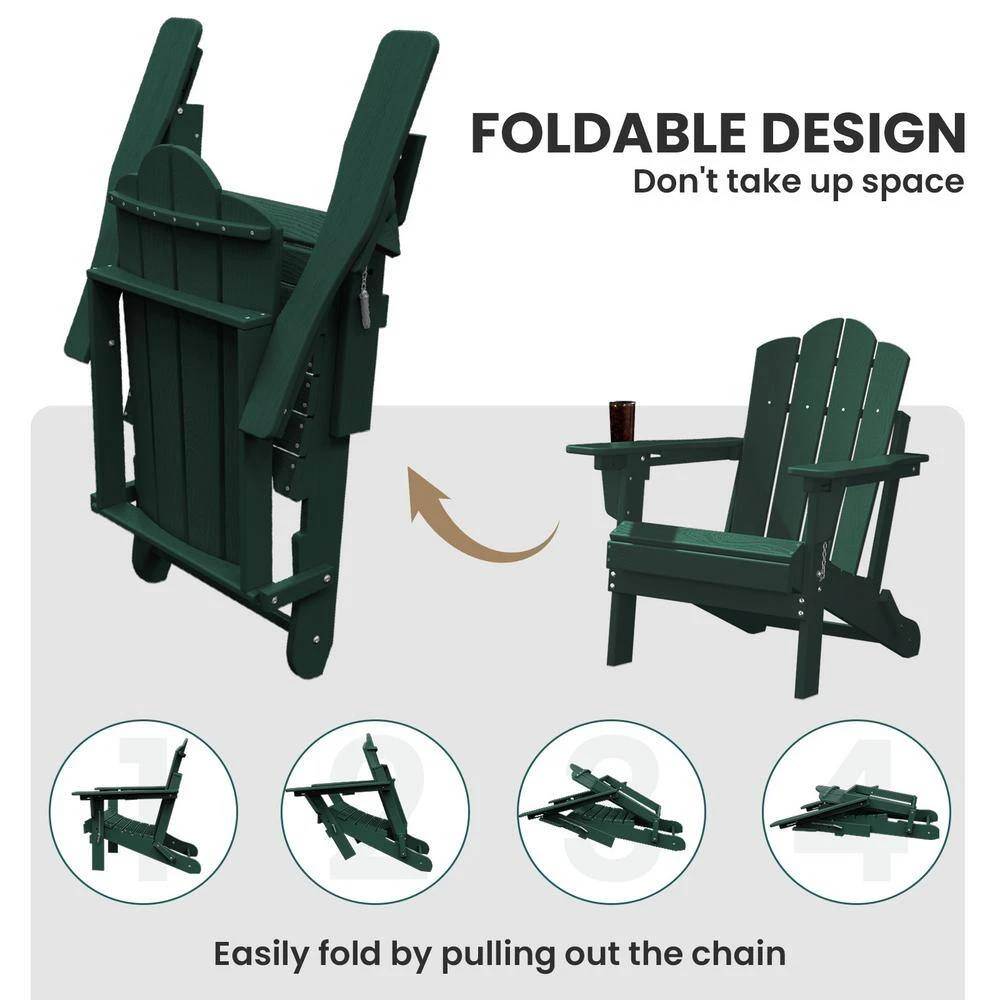 FOLDABLE DESIGN
Don't take up space

1

2

3

4

Easily fold by pulling out the chain